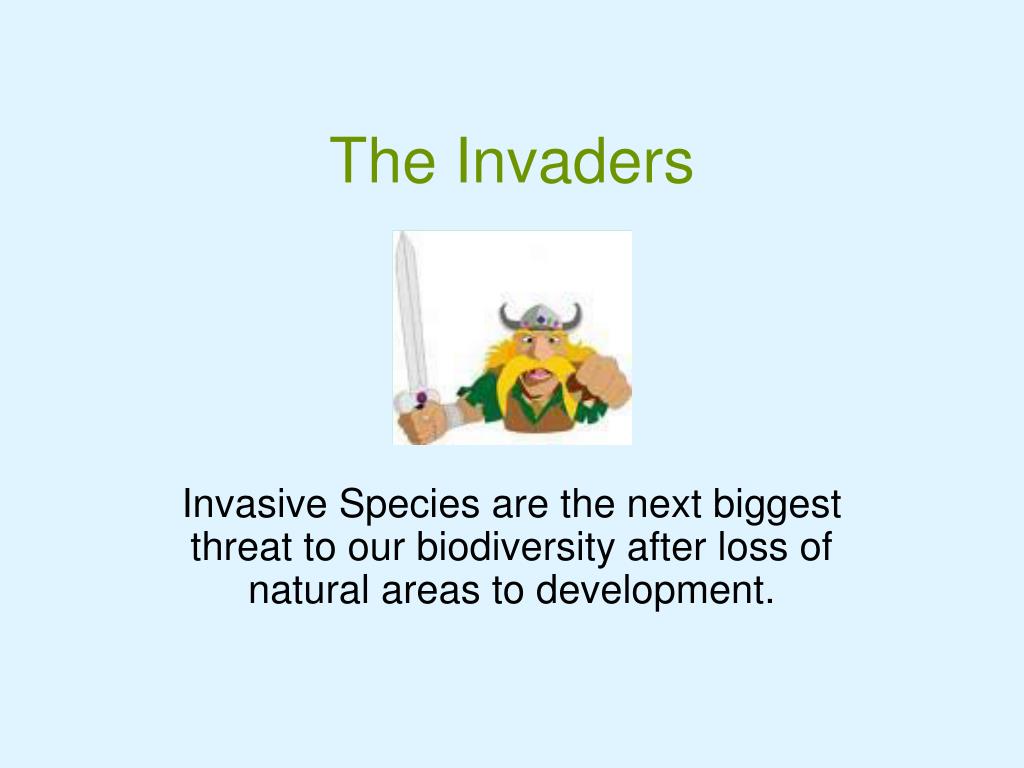 The Invaders

Invasive Species are the next biggest threat to our biodiversity after loss of natural areas to development.